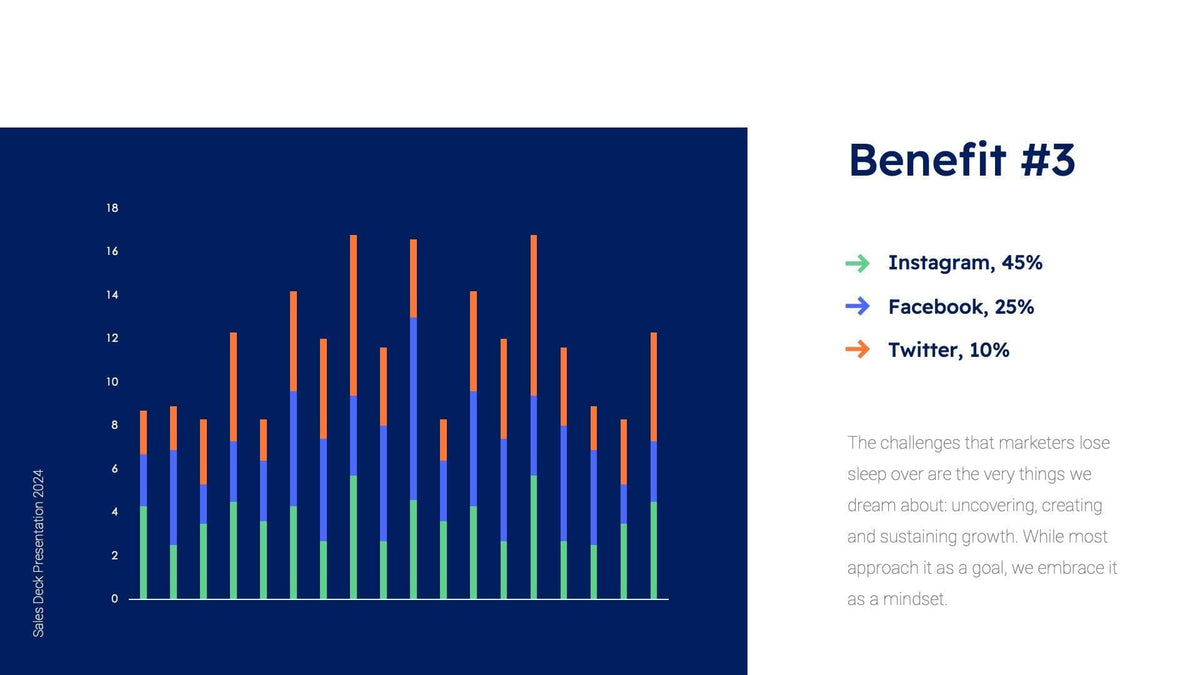 Sales Deck Presentation 2024

18
16
14
12
10
8
6
4
2
0

Benefit #3

Instagram, 45%
Facebook, 25%
Twitter, 10%

The challenges that marketers lose sleep over are the very things we dream about: uncovering, creating and sustaining growth. While most approach it as a goal, we embrace it as a mindset.